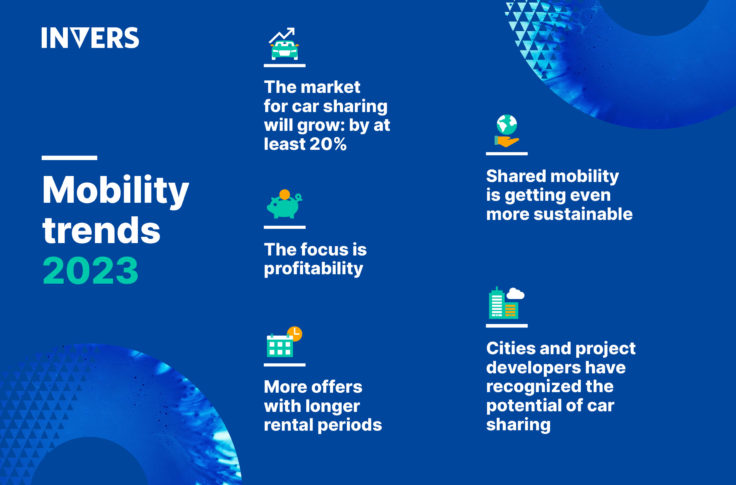 INVERS

Mobility trends 2023

The market for car sharing will grow: by at least 20%

The focus is profitability

More offers with longer rental periods

Shared mobility is getting even more sustainable

Cities and project developers have recognized the potential of car sharing